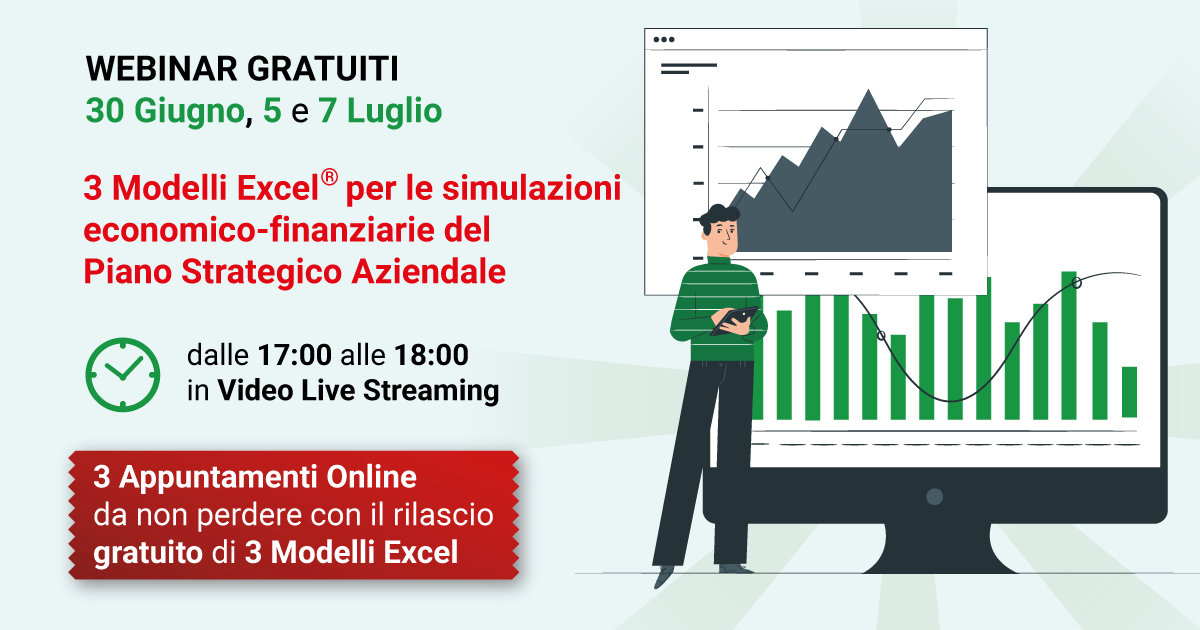 WEBINAR GRATUITI
30 Giugno, 5 e 7 Luglio

3 Modelli Excel® per le simulazioni economico-finanziarie del Piano Strategico Aziendale

dalle 17:00 alle 18:00
in Video Live Streaming

3 Appuntamenti Online
da non perdere con il rilascio
gratuito di 3 Modelli Excel